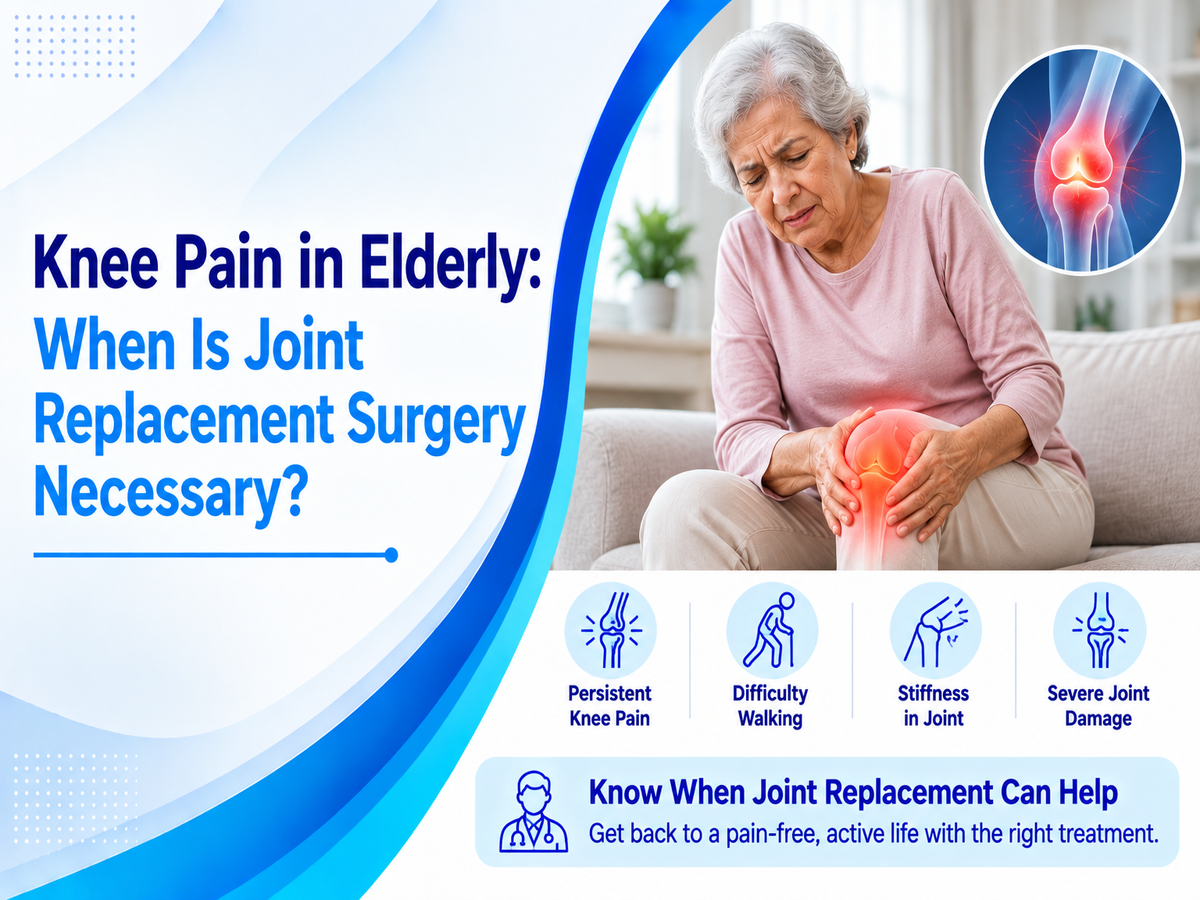 Knee Pain in Elderly: When Is Joint Replacement Surgery Necessary?

Persistent Knee Pain

Difficulty Walking

Stiffness in Joint

Severe Joint Damage

Know When Joint Replacement Can Help

Get back to a pain-free, active life with the right treatment.